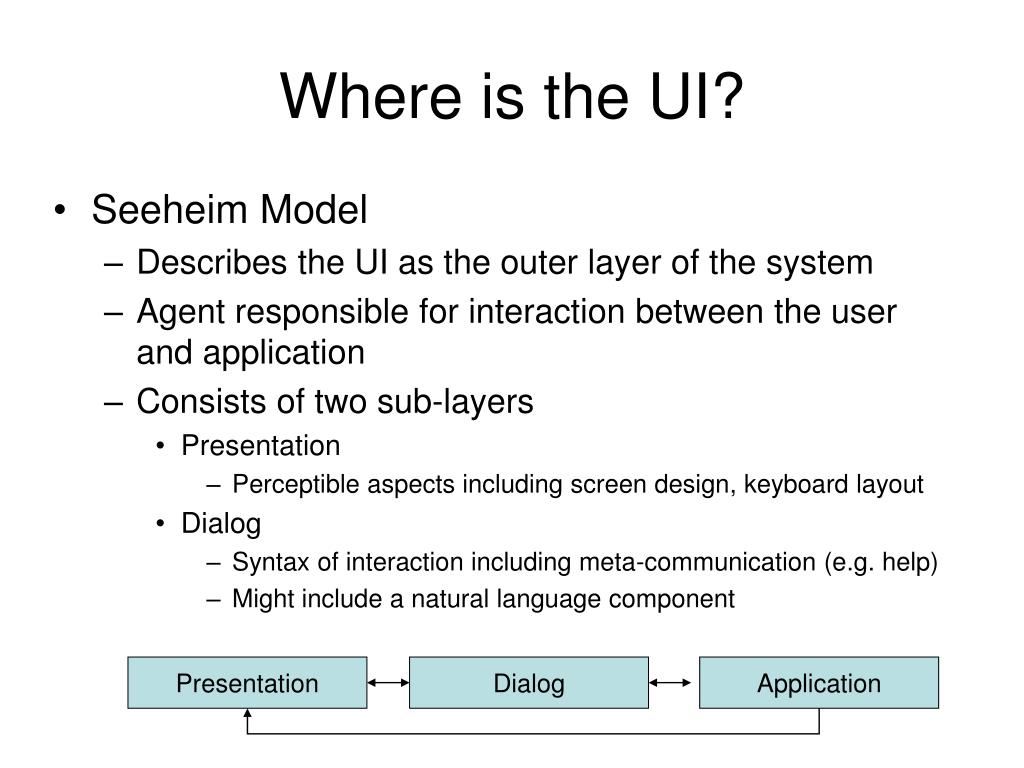 Where is the UI?

• Seeheim Model
– Describes the UI as the outer layer of the system
– Agent responsible for interaction between the user and application
– Consists of two sub-layers
• Presentation
– Perceptible aspects including screen design, keyboard layout
• Dialog
– Syntax of interaction including meta-communication (e.g. help)
– Might include a natural language component

Presentation
Dialog
Application